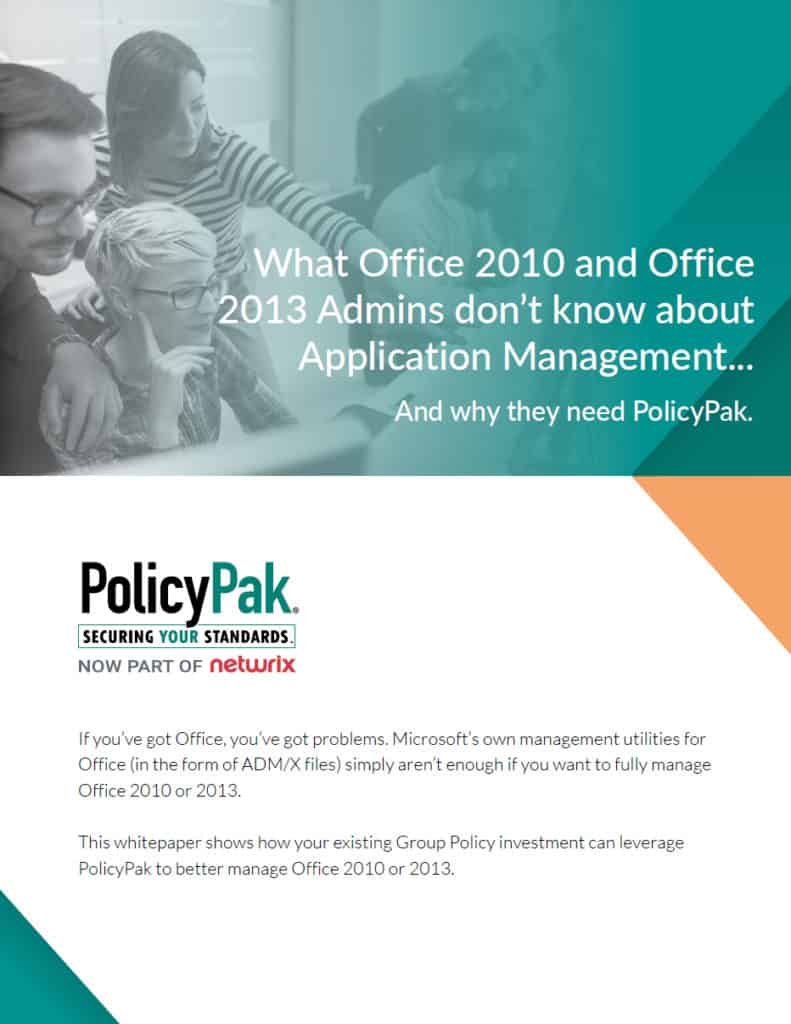 What Office 2010 and Office 2013 Admins don't know about Application Management...

And why they need PolicyPak.

PolicyPak.
SECURING YOUR STANDARDS.
NOW PART OF netwrix

If you've got Office, you've got problems. Microsoft's own management utilities for Office (in the form of ADM/X files) simply aren't enough if you want to fully manage Office 2010 or 2013.

This whitepaper shows how your existing Group Policy investment can leverage PolicyPak to better manage Office 2010 or 2013.